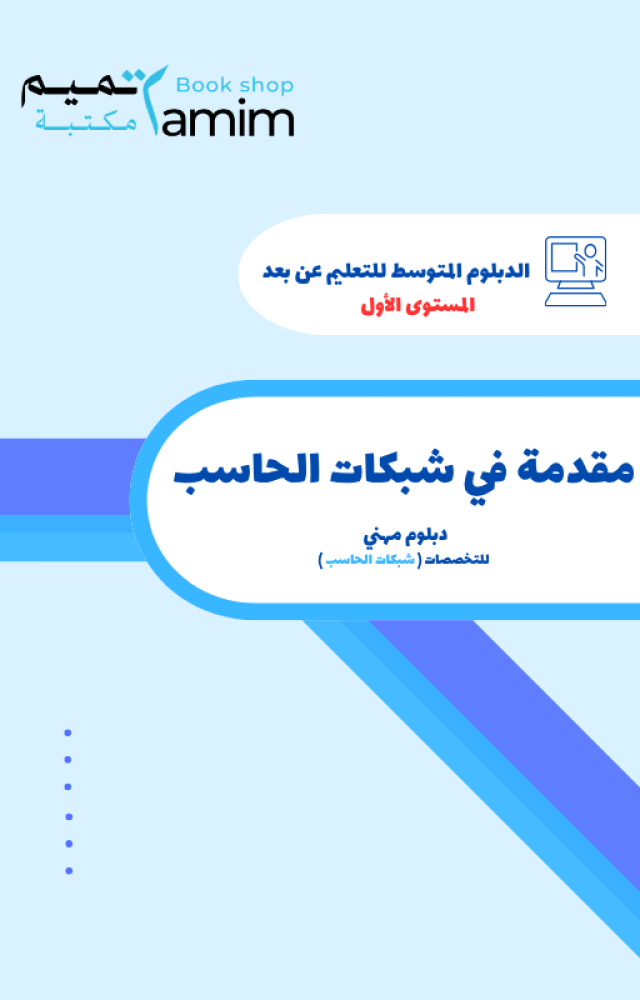 تميم
مكتبة
Book shop
Tamim

الدبلوم المتوسط للتعليم عن بعد
المستوى الأول

مقدمة في شبكات الحاسب

دبلوم مهني
للتخصصات ( شبكات الحاسب )